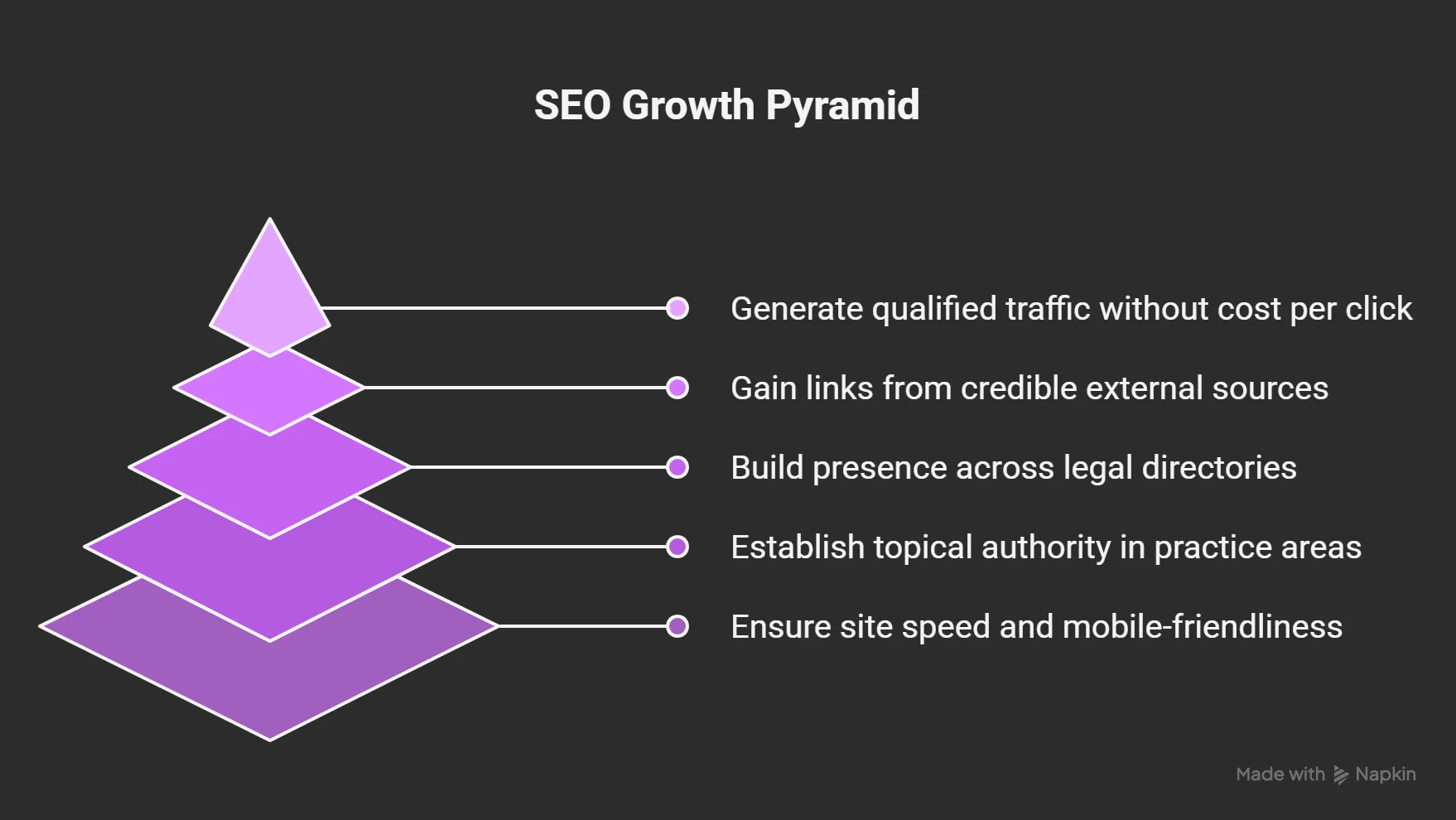 SEO Growth Pyramid

Generate qualified traffic without cost per click

Gain links from credible external sources

Build presence across legal directories

Establish topical authority in practice areas

Ensure site speed and mobile-friendliness

Made with Napkin